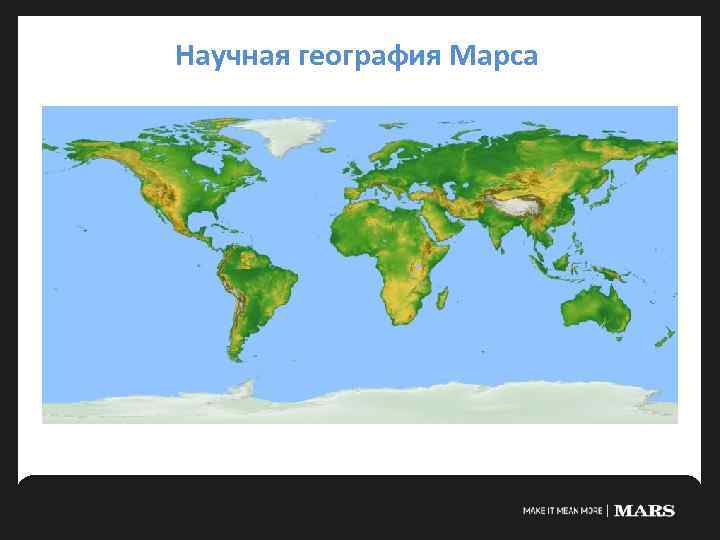 Научная география Марса

MAKE IT MEAN MORE | MARS